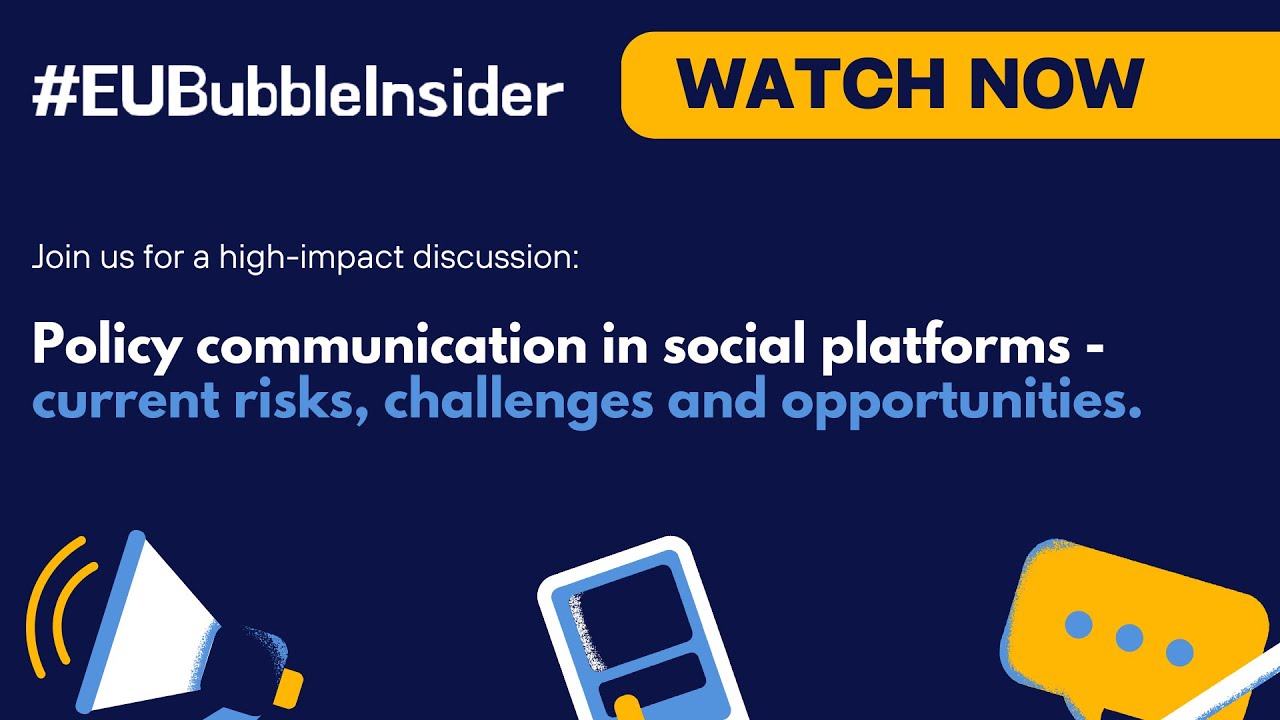 #EUBubbleInsider

WATCH NOW

Join us for a high-impact discussion:

Policy communication in social platforms - current risks, challenges and opportunities.